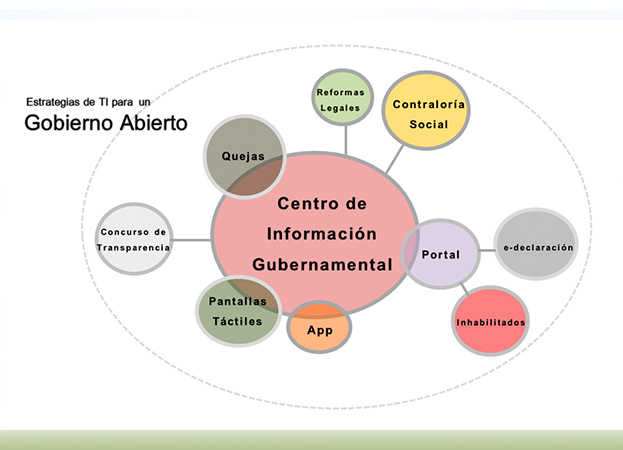 Estrategias de TI para un
Gobierno Abierto

Reformas Legales

Contraloría Social

Quejas

Centro de Información Gubernamental

Concurso de Transparencia

Portal

e-declaración

Pantallas Táctiles

App

Inhabilitados